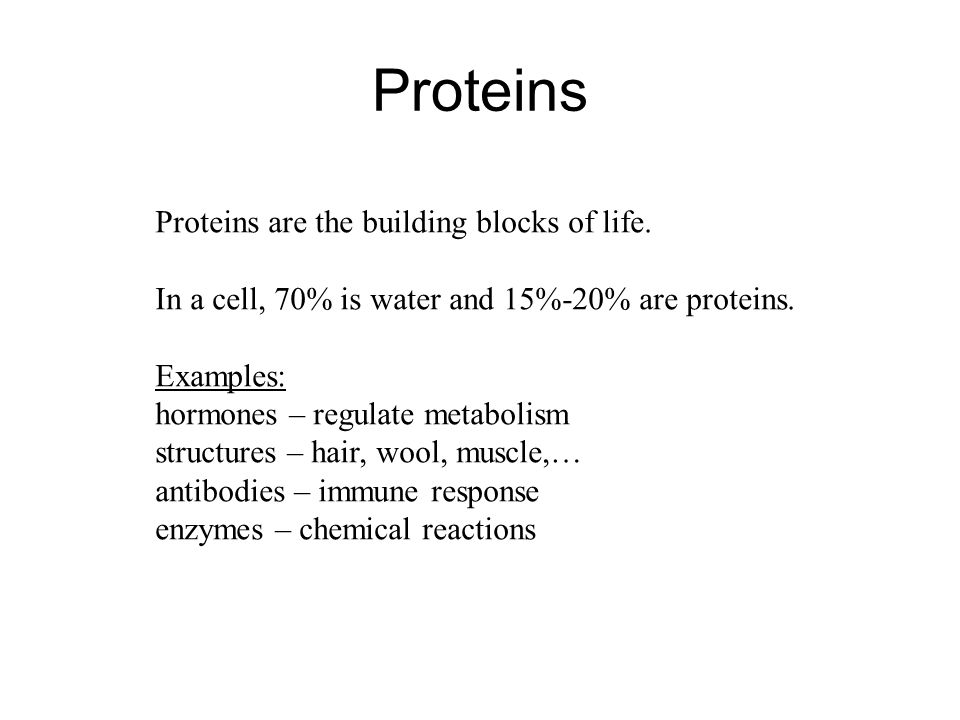 Proteins

Proteins are the building blocks of life.

In a cell, 70% is water and 15%-20% are proteins.

Examples:
hormones – regulate metabolism
structures – hair, wool, muscle,…
antibodies – immune response
enzymes – chemical reactions